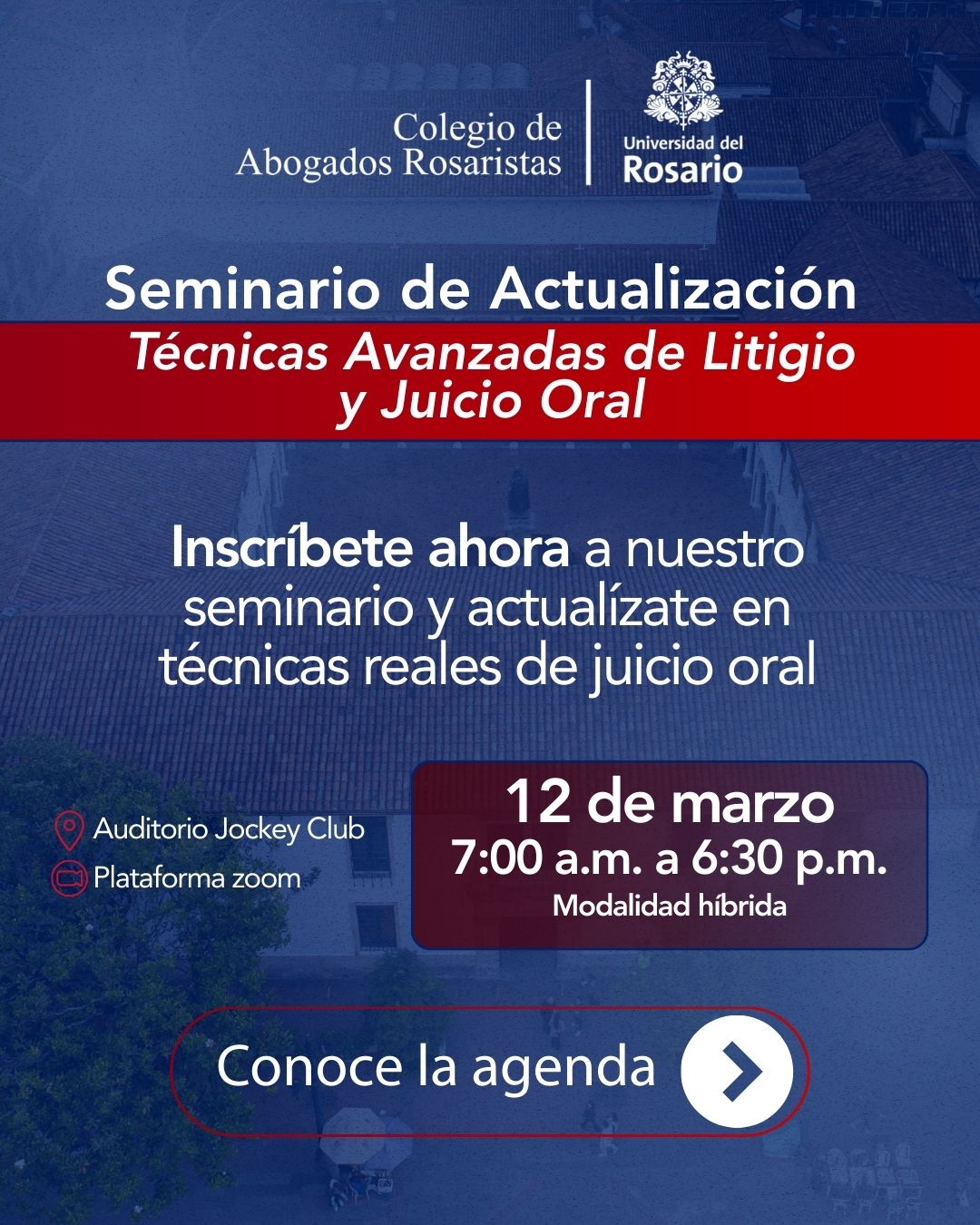 Colegio de Abogados Rosaristas

Universidad del Rosario

Seminario de Actualización

Técnicas Avanzadas de Litigio y Juicio Oral

Inscríbete ahora a nuestro seminario y actualízate en técnicas reales de juicio oral

Auditorio Jockey Club

Plataforma zoom

12 de marzo
7:00 a.m. a 6:30 p.m.
Modalidad híbrida

Conoce la agenda